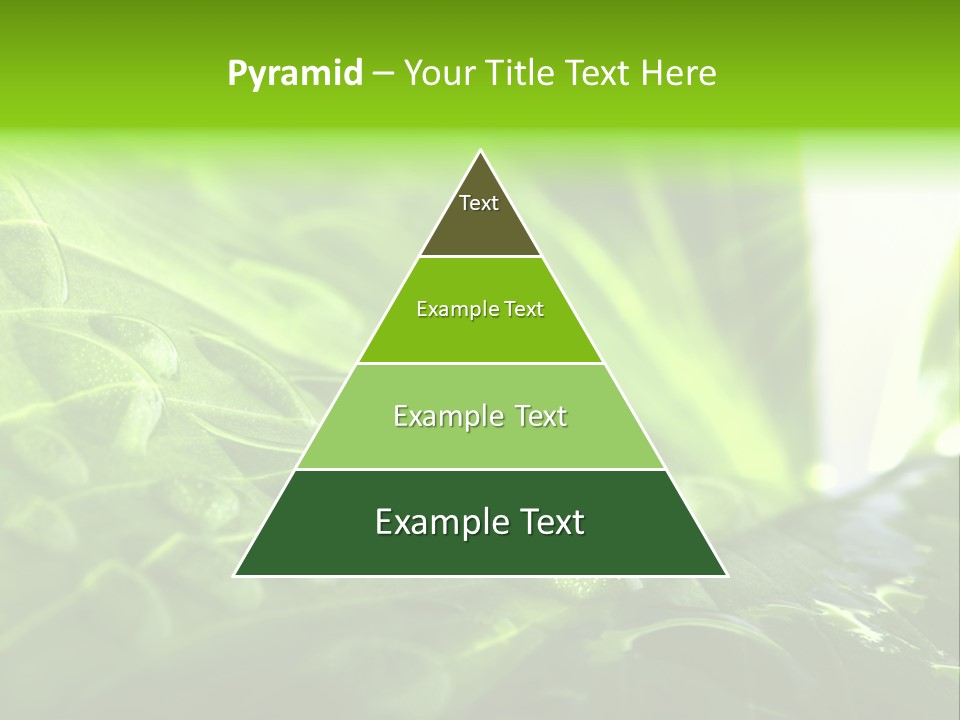 Pyramid – Your Title Text Here

Text

Example Text

Example Text

Example Text